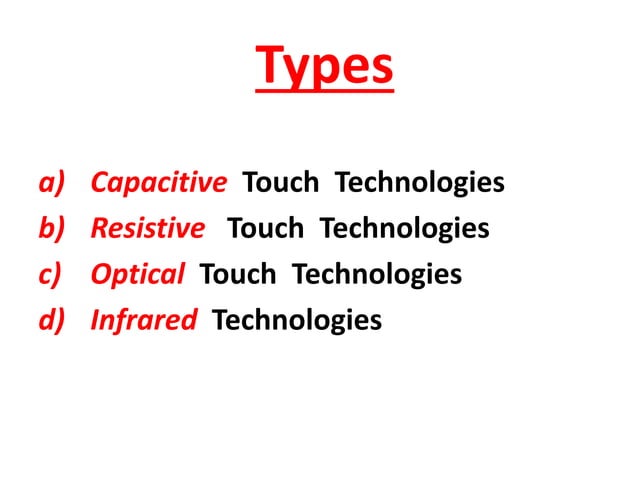 Types

a) Capacitive Touch Technologies
b) Resistive Touch Technologies
c) Optical Touch Technologies
d) Infrared Technologies